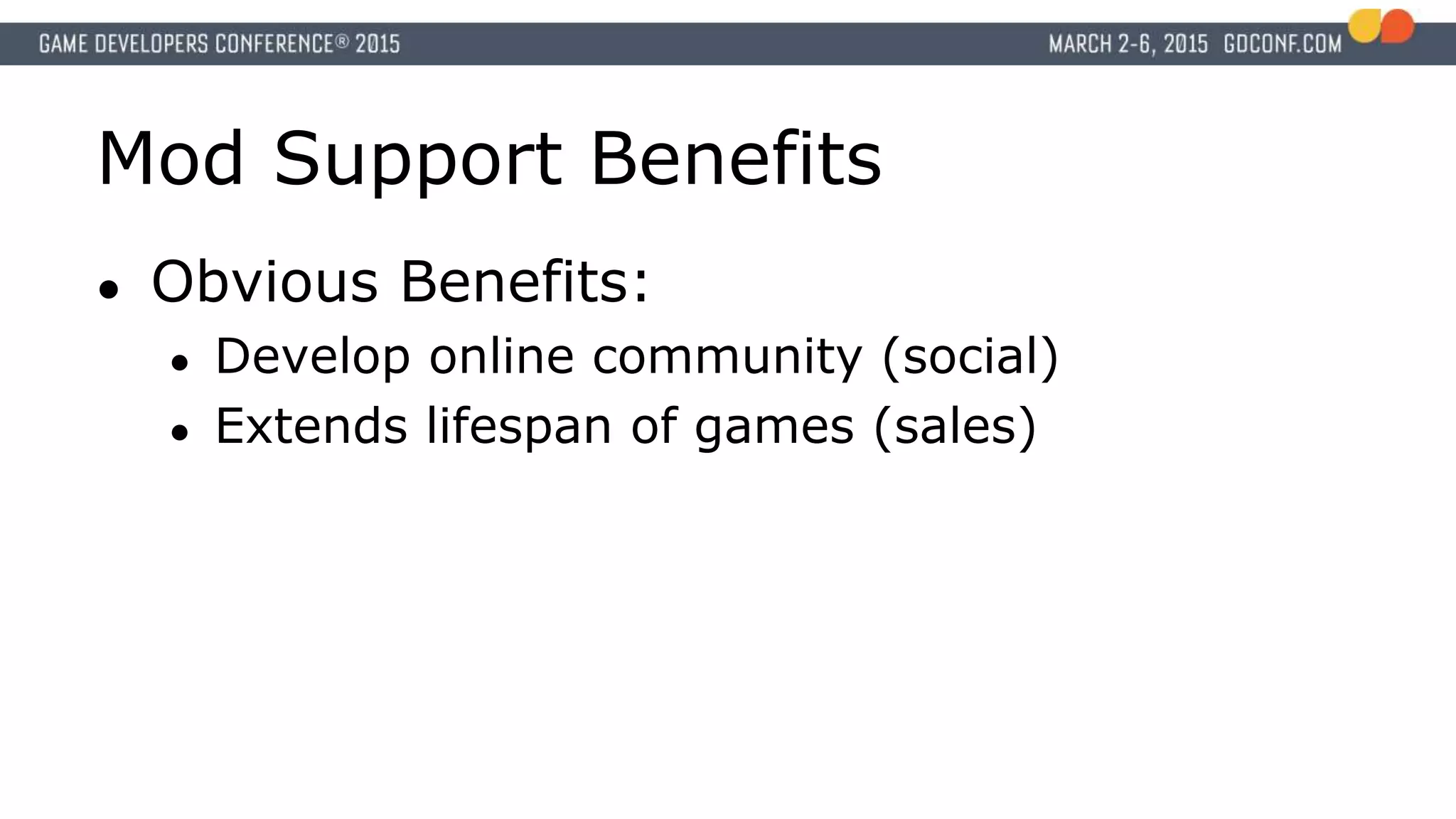 GAME DEVELOPERS CONFERENCE® 2015 MARCH 2-6, 2015 GDCONF.COM

Mod Support Benefits

• Obvious Benefits:
 • Develop online community (social)
 • Extends lifespan of games (sales)